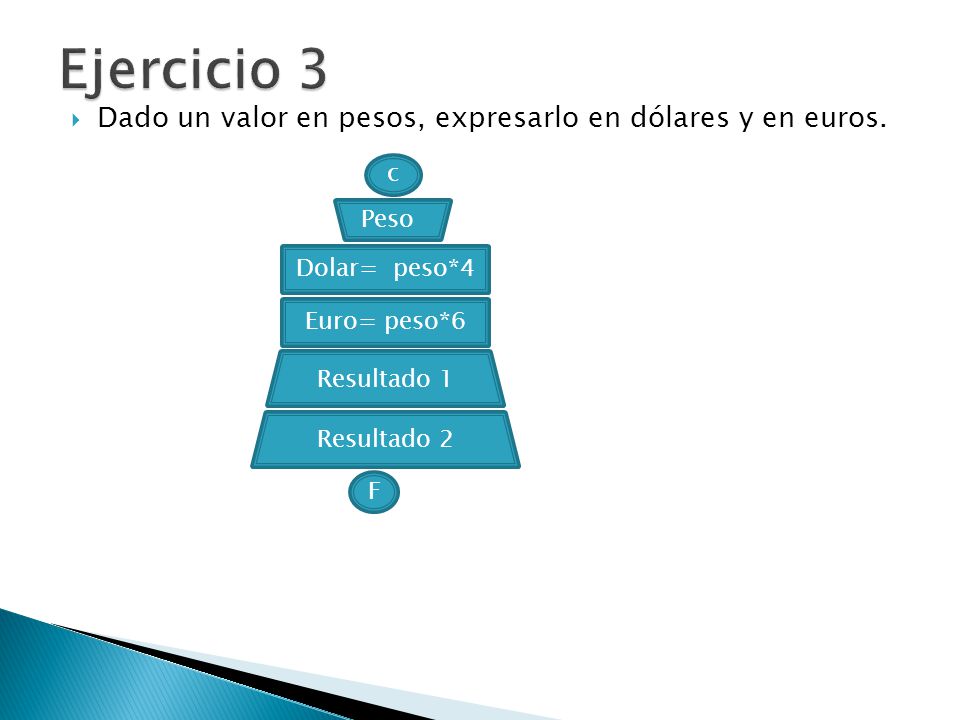 Ejercicio 3

Dado un valor en pesos, expresarlo en dólares y en euros.

C

Peso

Dolar= peso*4

Euro= peso*6

Resultado 1

Resultado 2

F